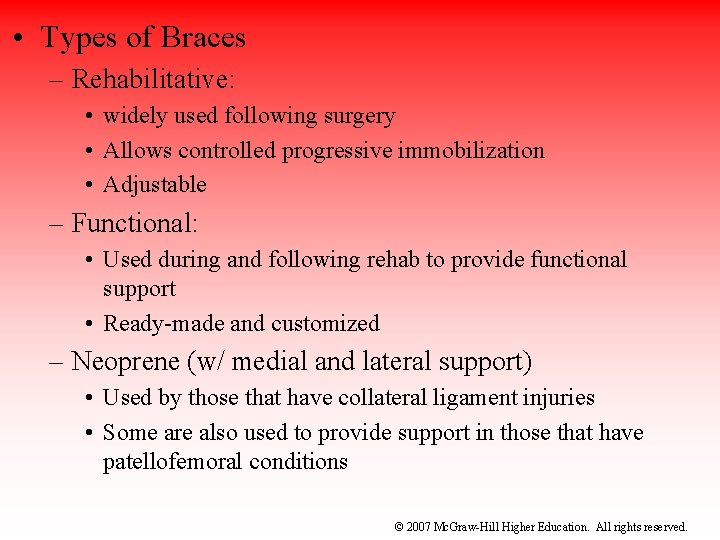 • Types of Braces

– Rehabilitative:

• widely used following surgery

• Allows controlled progressive immobilization

• Adjustable

– Functional:

• Used during and following rehab to provide functional support

• Ready-made and customized

– Neoprene (w/ medial and lateral support)

• Used by those that have collateral ligament injuries

• Some are also used to provide support in those that have patellofemoral conditions

© 2007 McGraw-Hill Higher Education. All rights reserved.